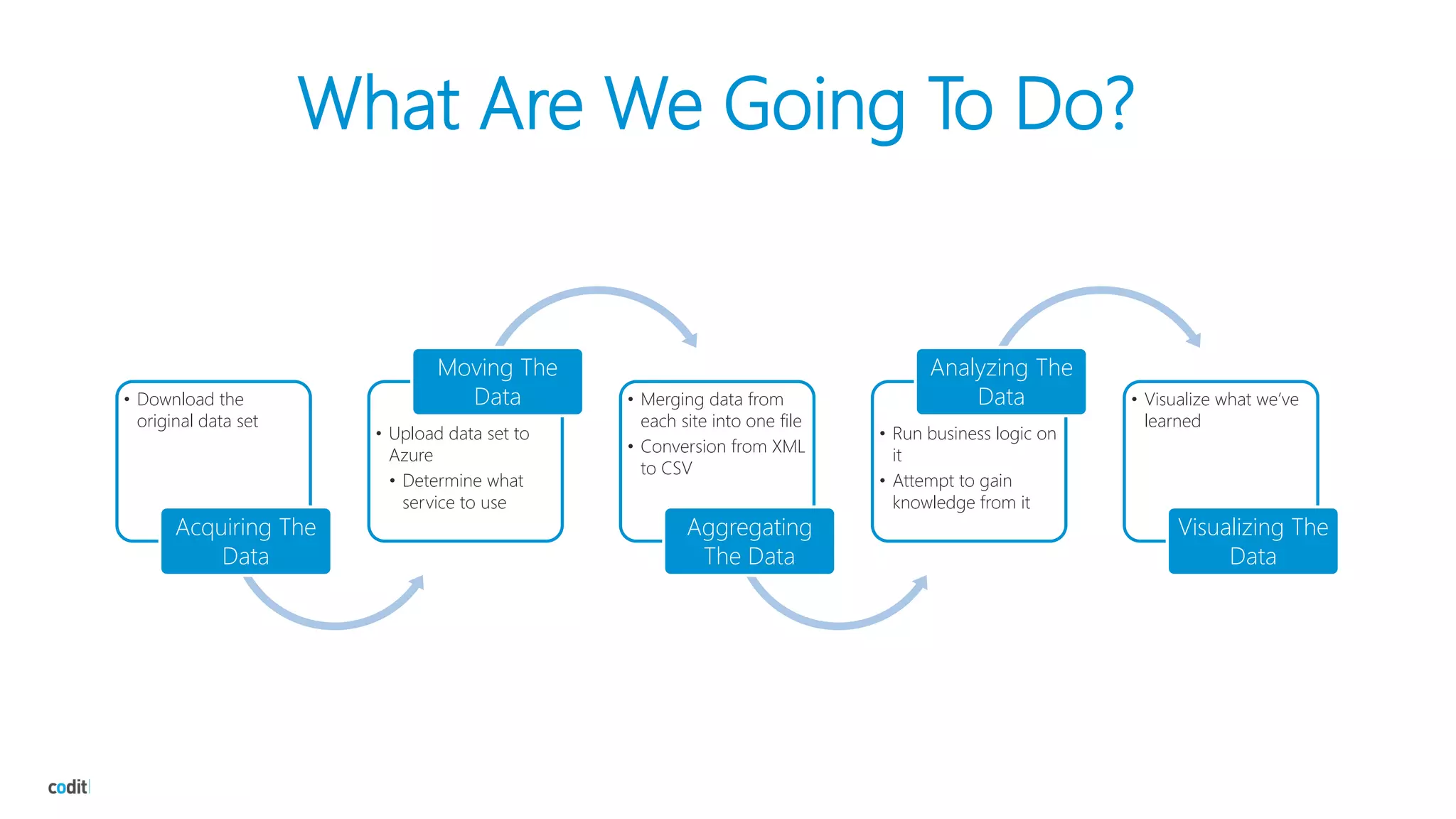 What Are We Going To Do?

• Download the original data set

Acquiring The Data

Moving The Data

• Upload data set to Azure
  • Determine what service to use

• Merging data from each site into one file
• Conversion from XML to CSV

Aggregating The Data

Analyzing The Data

• Run business logic on it
• Attempt to gain knowledge from it

• Visualize what we've learned

Visualizing The Data

codit